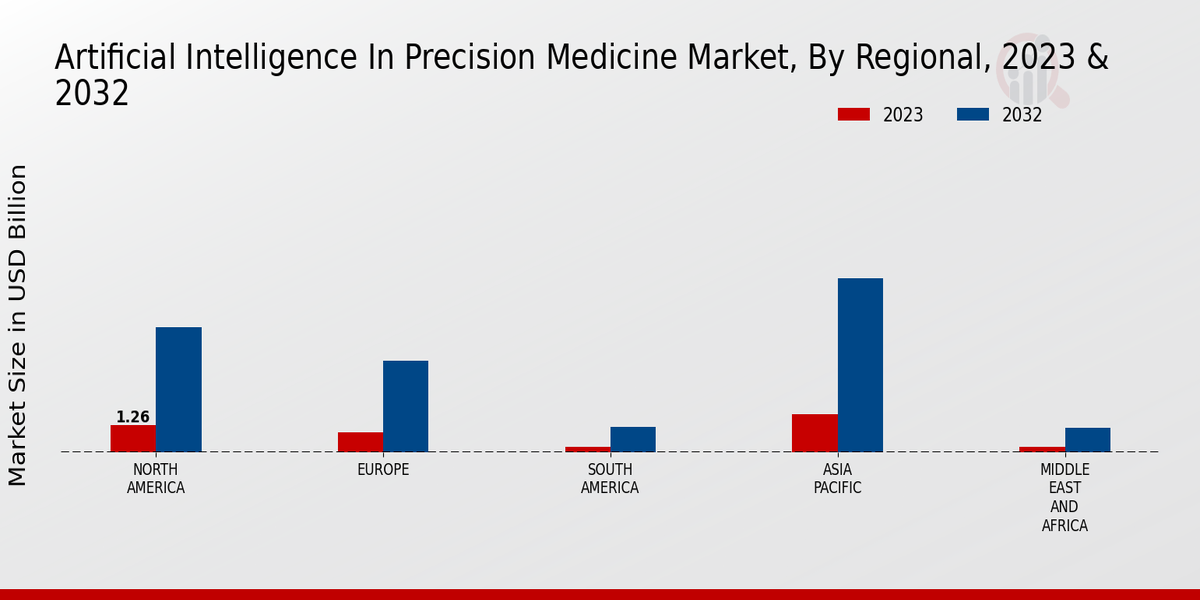 Artificial Intelligence In Precision Medicine Market, By Regional, 2023 & 2032

2023 2032

Market Size in USD Billion

1.26

NORTH AMERICA

EUROPE

SOUTH AMERICA

ASIA PACIFIC

MIDDLE EAST AND AFRICA